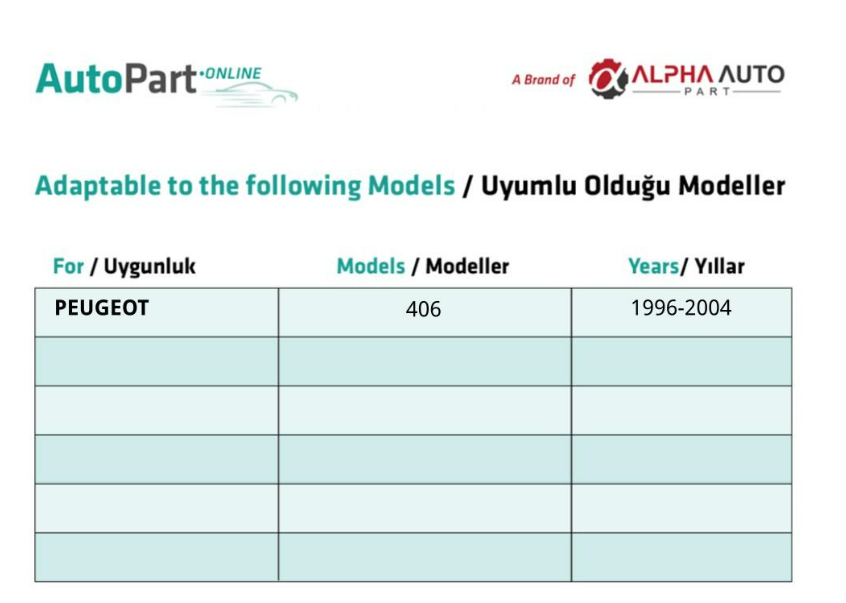 AutoPart·ONLINE

A Brand of ALPHA AUTO PART

Adaptable to the following Models / Uyumlu Olduğu Modeller

| For / Uygunluk | Models / Modeller | Years/ Yıllar |
|---|---|---|
| PEUGEOT | 406 | 1996-2004 |
| | | |
| | | |
| | | |
| | | |
| | | |